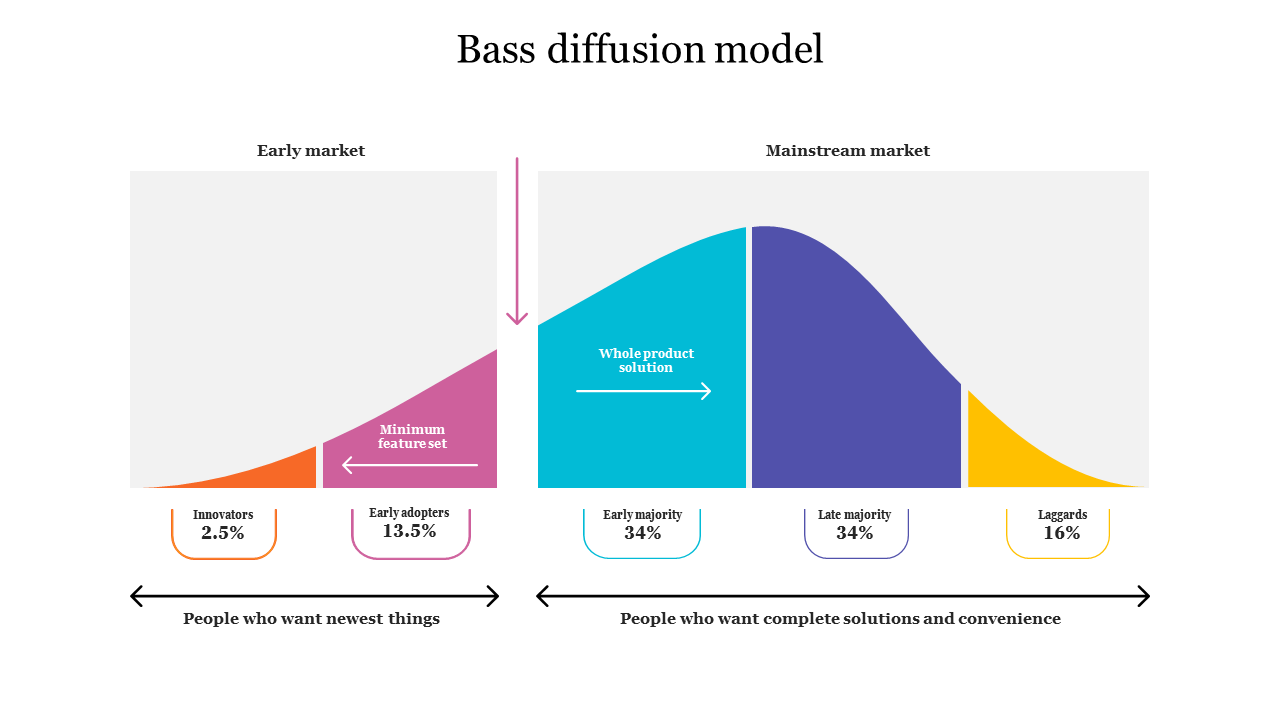 Bass diffusion model

Early market

Mainstream market

Minimum feature set

Whole product solution

Innovators
2.5%

Early adopters
13.5%

Early majority
34%

Late majority
34%

Laggards
16%

People who want newest things

People who want complete solutions and convenience